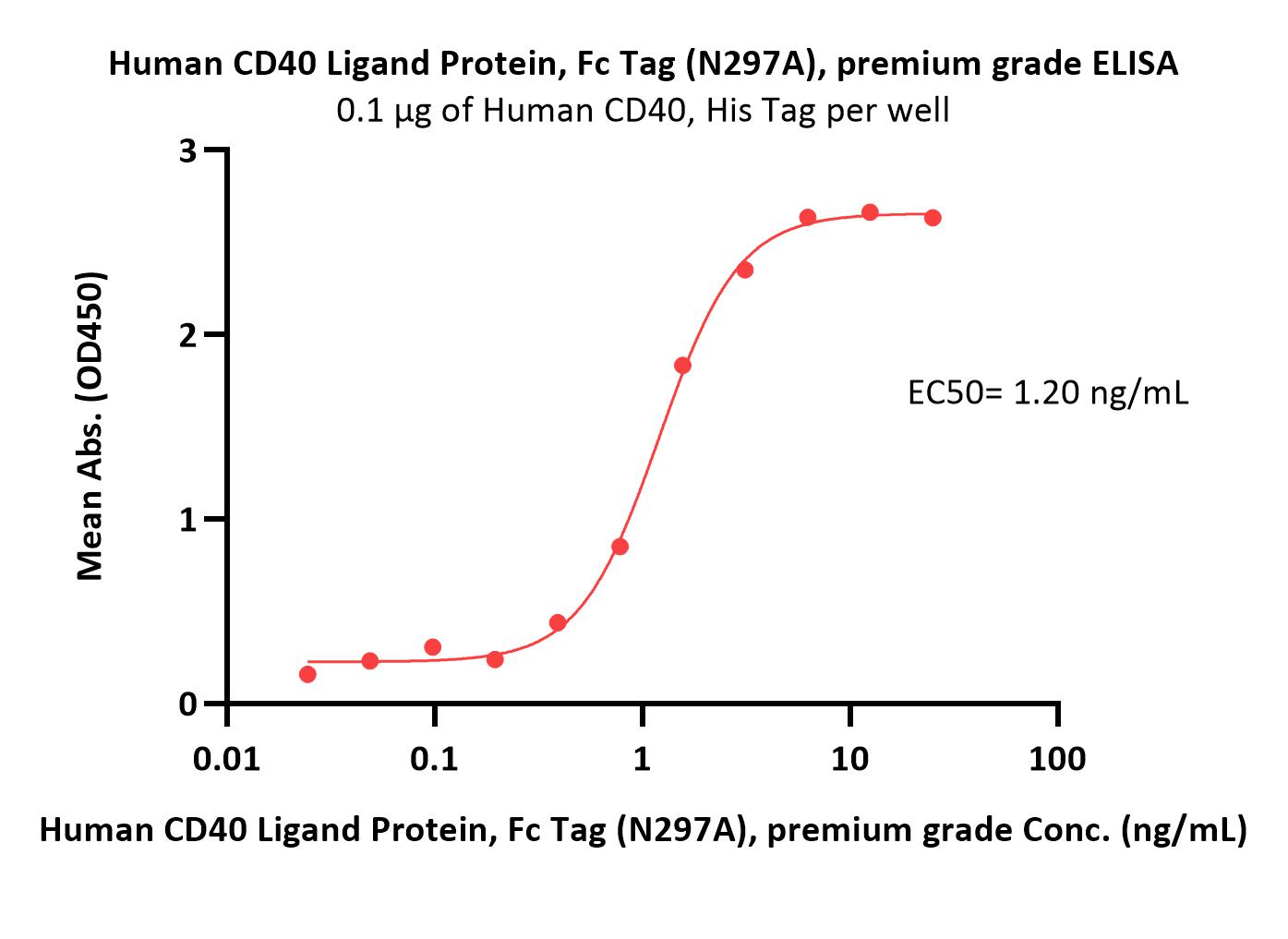 Human CD40 Ligand Protein, Fc Tag (N297A), premium grade ELISA
0.1 μg of Human CD40, His Tag per well

Mean Abs. (OD450)

3
2
1
0

EC50= 1.20 ng/mL

0.01
0.1
1
10
100

Human CD40 Ligand Protein, Fc Tag (N297A), premium grade Conc. (ng/mL)